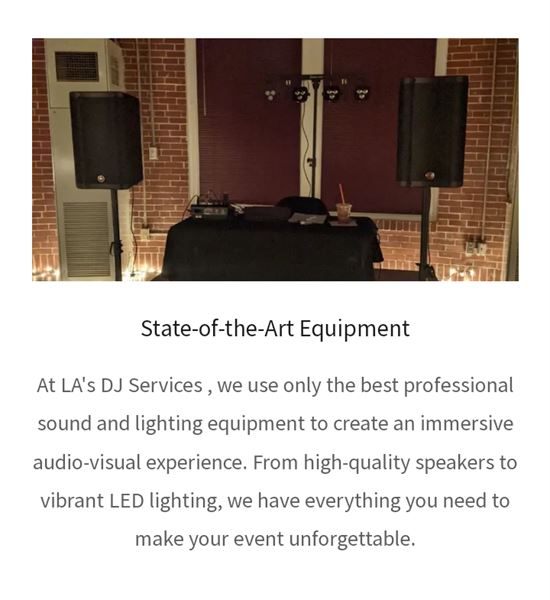 State-of-the-Art Equipment

At LA's DJ Services , we use only the best professional sound and lighting equipment to create an immersive audio-visual experience. From high-quality speakers to vibrant LED lighting, we have everything you need to make your event unforgettable.